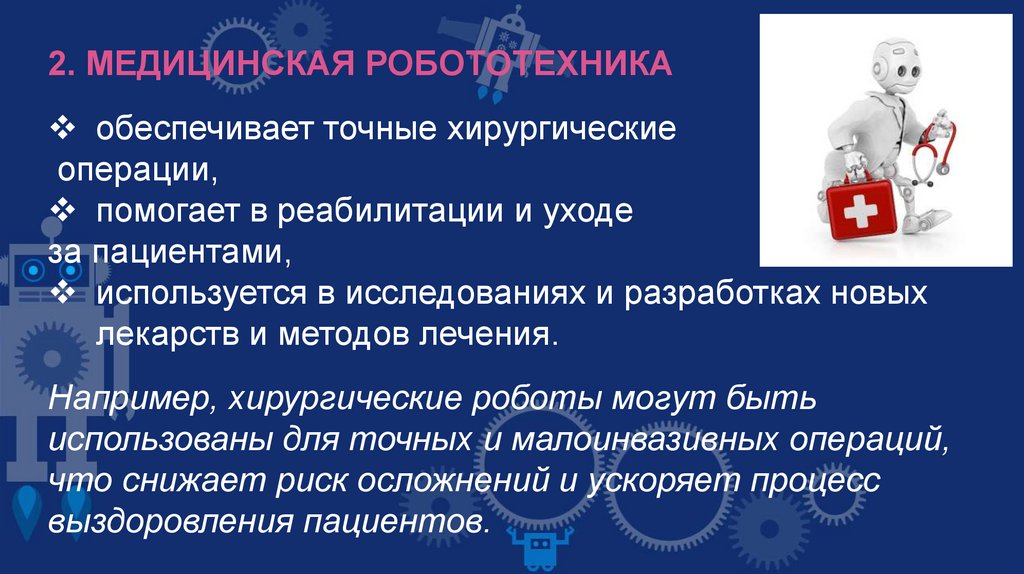 2. МЕДИЦИНСКАЯ РОБОТОТЕХНИКА

❖ обеспечивает точные хирургические операции,
❖ помогает в реабилитации и уходе за пациентами,
❖ используется в исследованиях и разработках новых лекарств и методов лечения.

Например, хирургические роботы могут быть использованы для точных и малоинвазивных операций, что снижает риск осложнений и ускоряет процесс выздоровления пациентов.